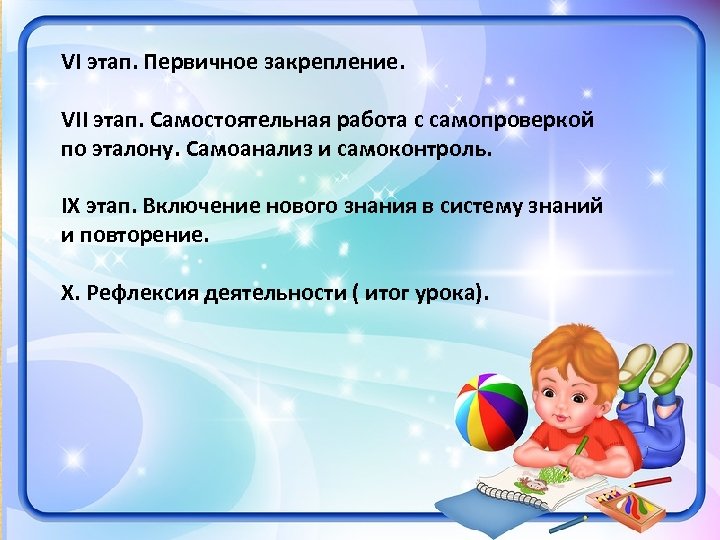 VI этап. Первичное закрепление.

VII этап. Самостоятельная работа с самопроверкой по эталону. Самоанализ и самоконтроль.

IX этап. Включение нового знания в систему знаний и повторение.

X. Рефлексия деятельности ( итог урока).